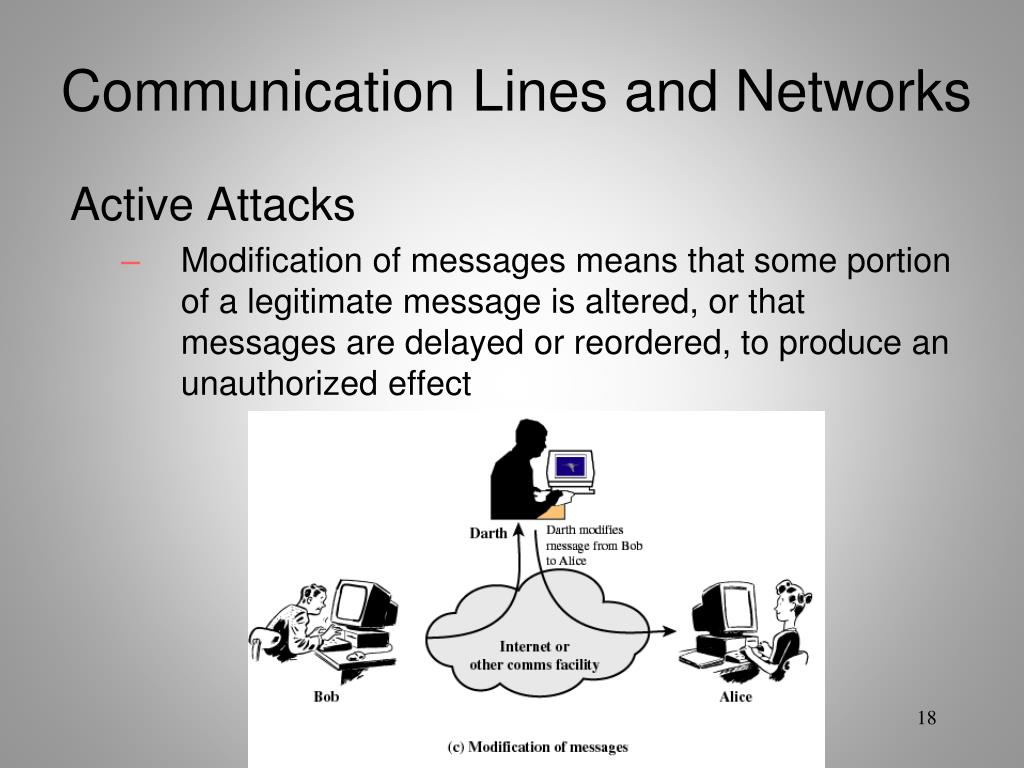 Communication Lines and Networks

Active Attacks

– Modification of messages means that some portion of a legitimate message is altered, or that messages are delayed or reordered, to produce an unauthorized effect

Darth

Darth modifies message from Bob to Alice

Internet or other comms facility

Bob

Alice

(c) Modification of messages

18